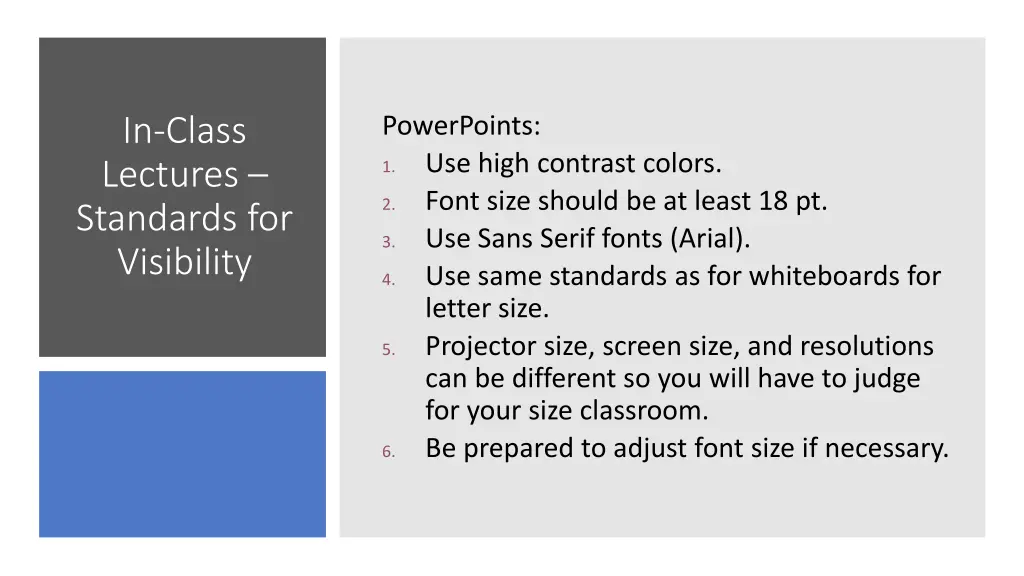 In-Class Lectures – Standards for Visibility

PowerPoints:
1. Use high contrast colors.
2. Font size should be at least 18 pt.
3. Use Sans Serif fonts (Arial).
4. Use same standards as for whiteboards for letter size.
5. Projector size, screen size, and resolutions can be different so you will have to judge for your size classroom.
6. Be prepared to adjust font size if necessary.